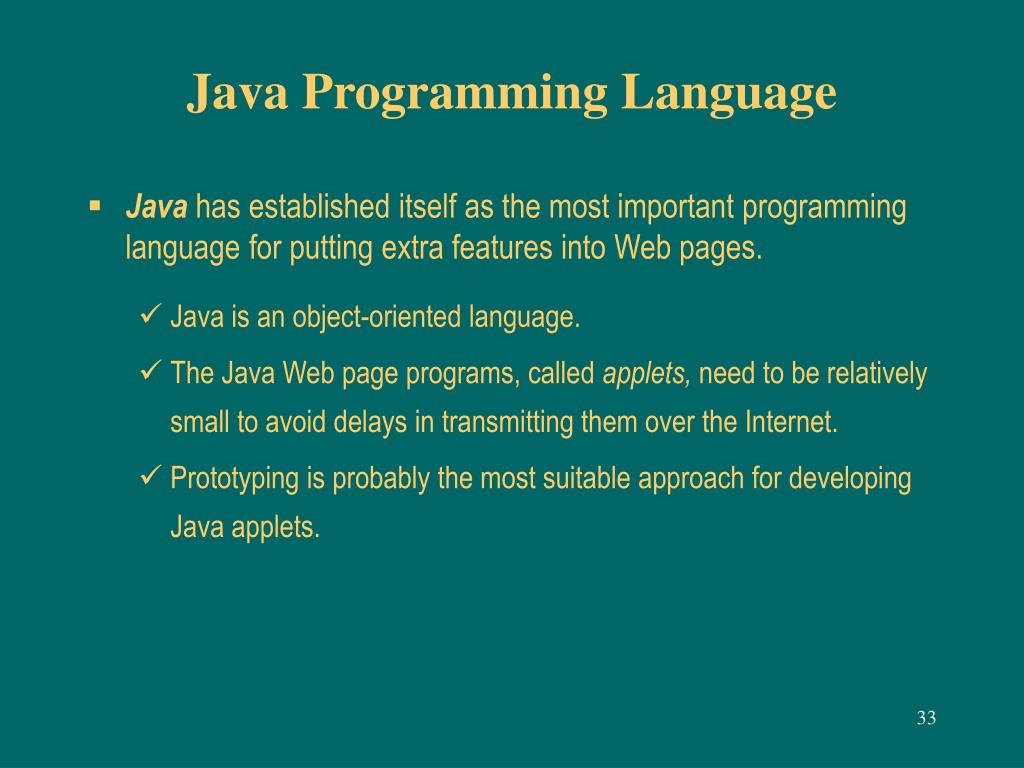 Java Programming Language

▪ Java has established itself as the most important programming language for putting extra features into Web pages.

✓ Java is an object-oriented language.

✓ The Java Web page programs, called applets, need to be relatively small to avoid delays in transmitting them over the Internet.

✓ Prototyping is probably the most suitable approach for developing Java applets.

33